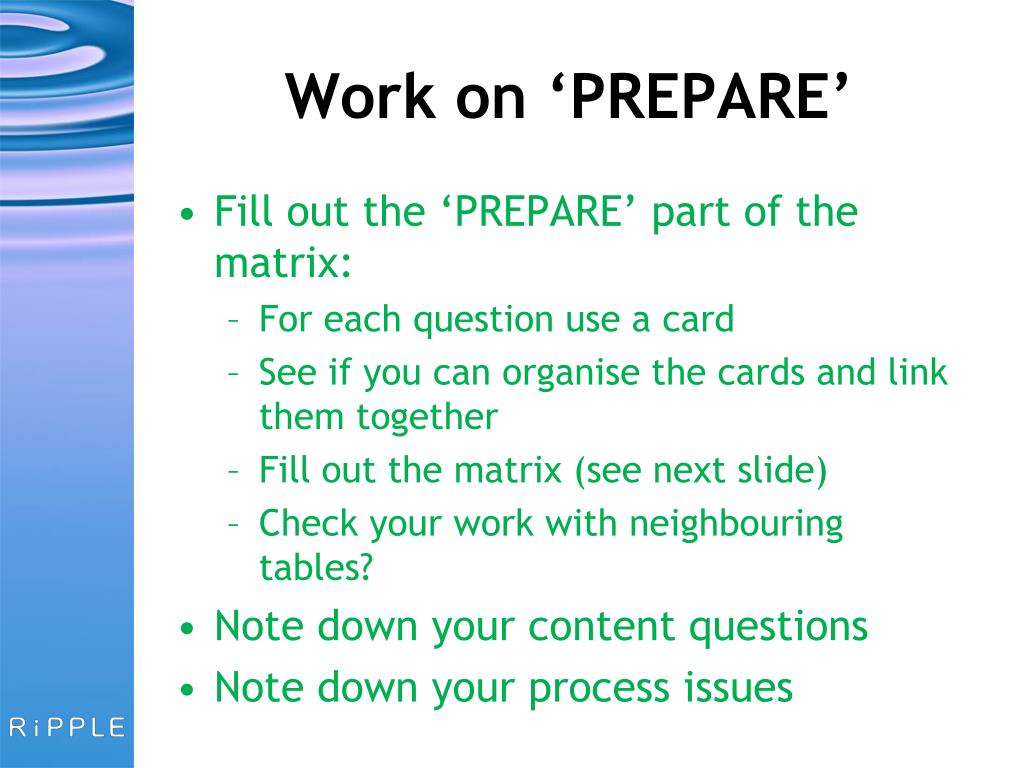 Work on ‘PREPARE’

• Fill out the ‘PREPARE’ part of the matrix:
  – For each question use a card
  – See if you can organise the cards and link them together
  – Fill out the matrix (see next slide)
  – Check your work with neighbouring tables?
• Note down your content questions
• Note down your process issues

RiPPLE